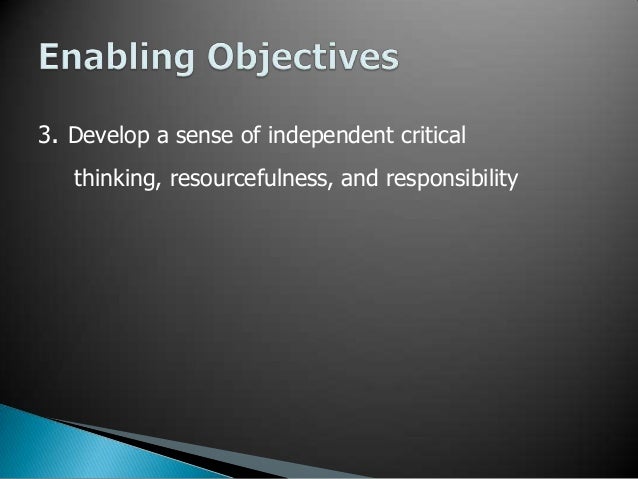 Enabling Objectives

3. Develop a sense of independent critical thinking, resourcefulness, and responsibility